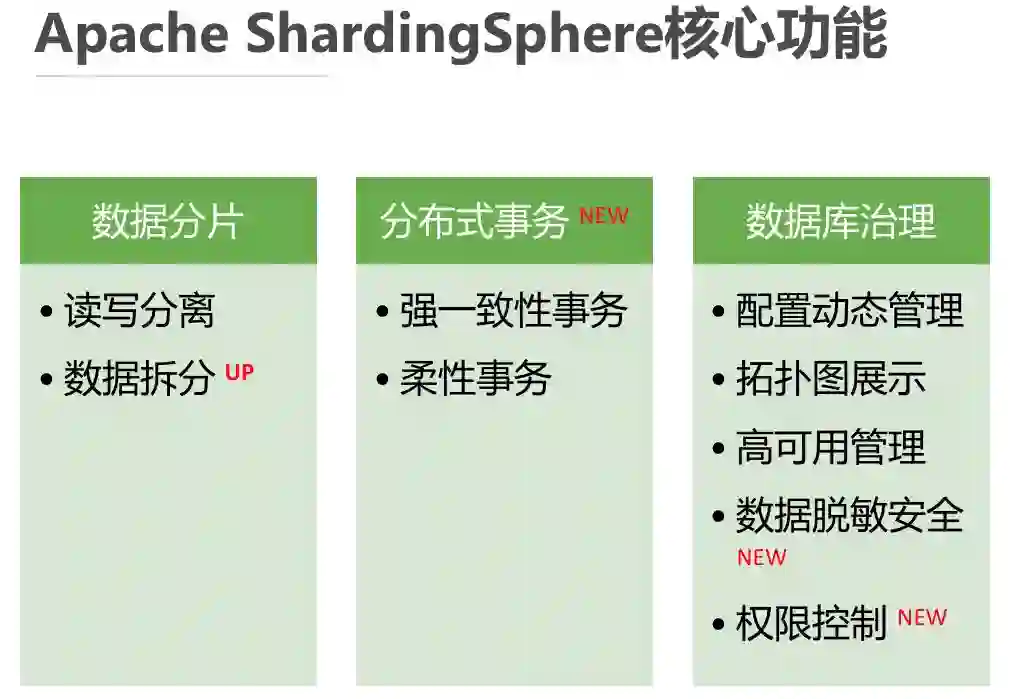 Apache ShardingSphere核心功能

数据分片

• 读写分离
• 数据拆分 UP

分布式事务 NEW

• 强一致性事务
• 柔性事务

数据库治理

• 配置动态管理
• 拓扑图展示
• 高可用管理
• 数据脱敏安全 NEW
• 权限控制 NEW